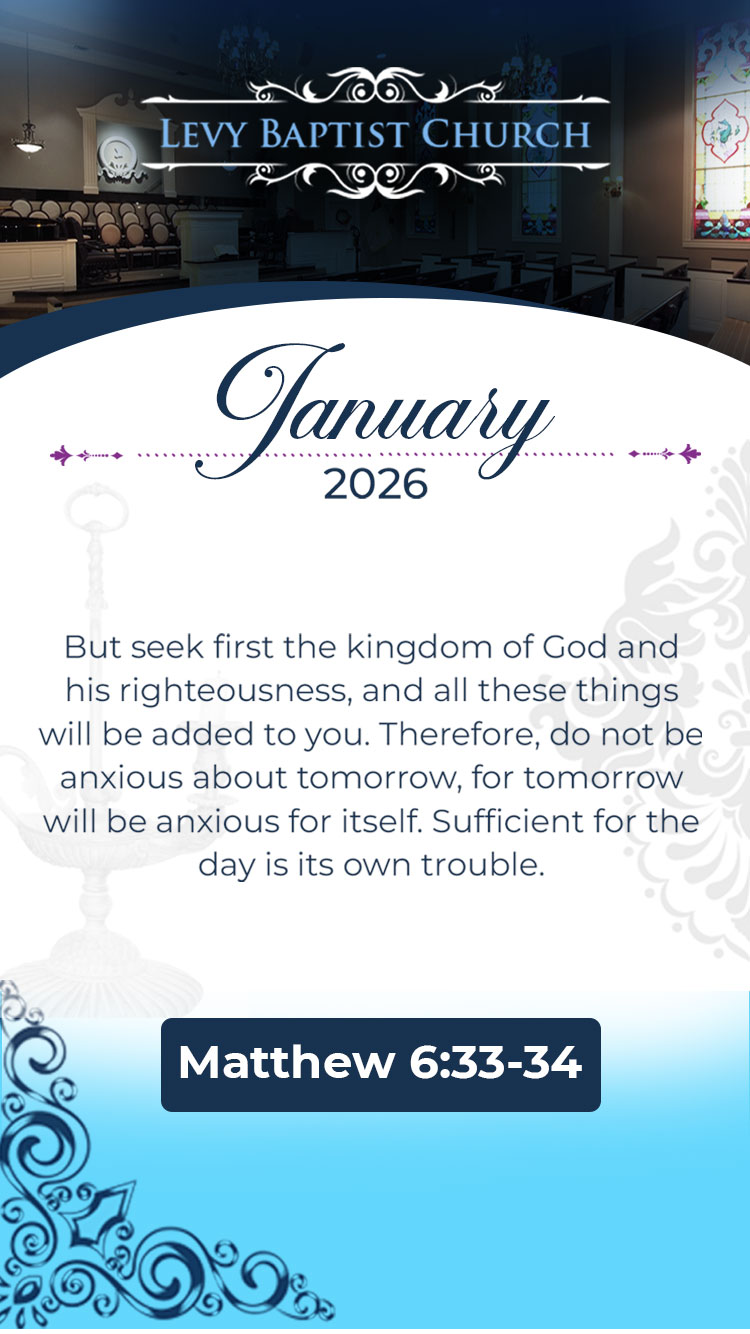 LEVY BAPTIST CHURCH

January
2026

But seek first the kingdom of God and his righteousness, and all these things will be added to you. Therefore, do not be anxious about tomorrow, for tomorrow will be anxious for itself. Sufficient for the day is its own trouble.

Matthew 6:33-34